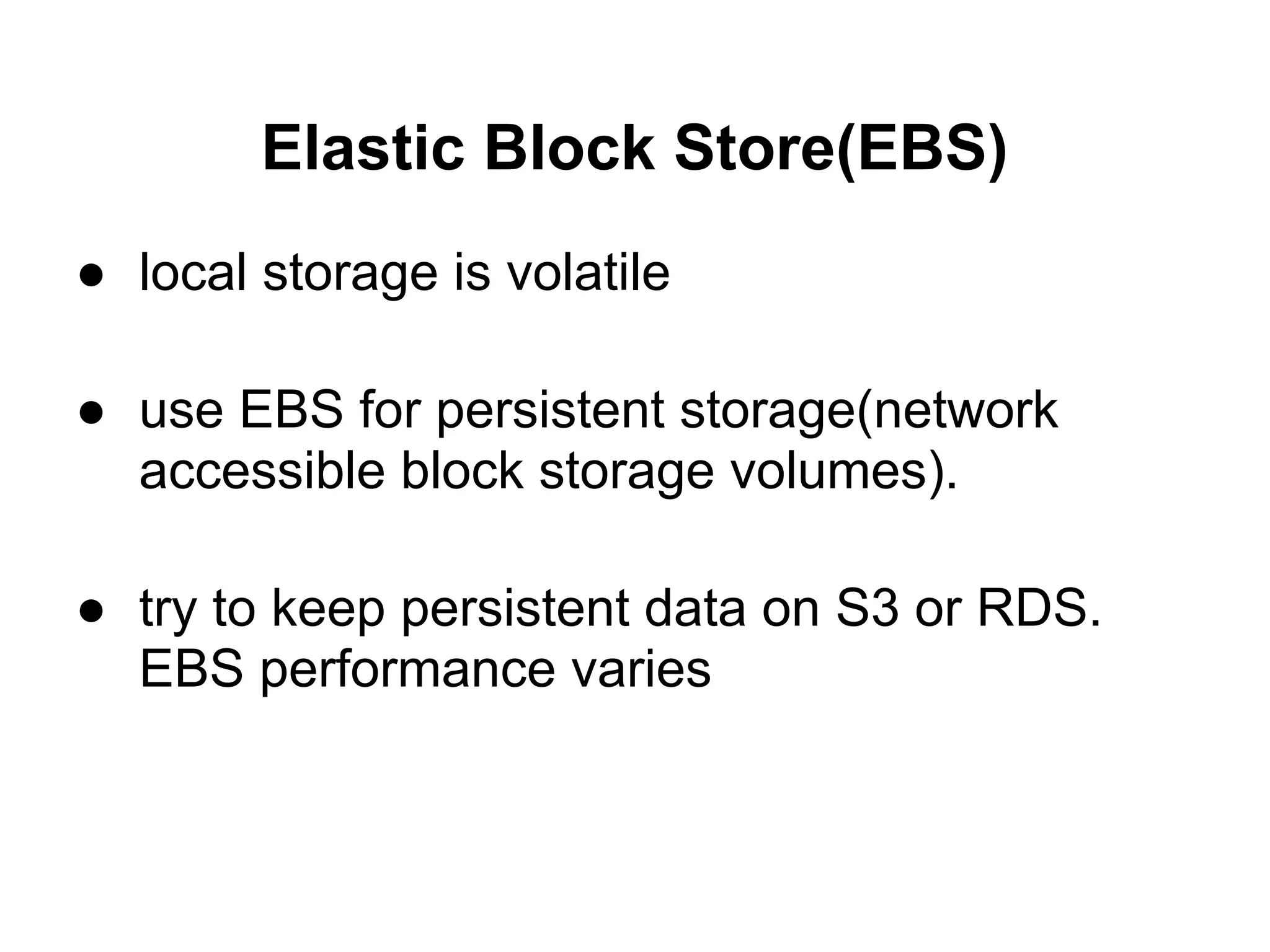 Elastic Block Store(EBS)

● local storage is volatile

● use EBS for persistent storage(network accessible block storage volumes).

● try to keep persistent data on S3 or RDS. EBS performance varies